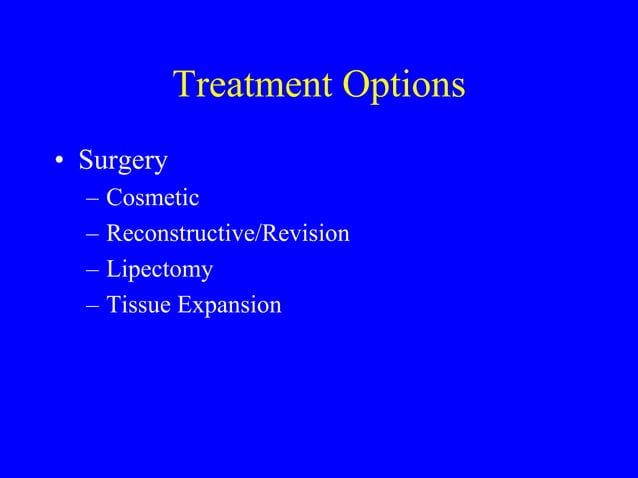 Treatment Options

• Surgery
– Cosmetic
– Reconstructive/Revision
– Lipectomy
– Tissue Expansion